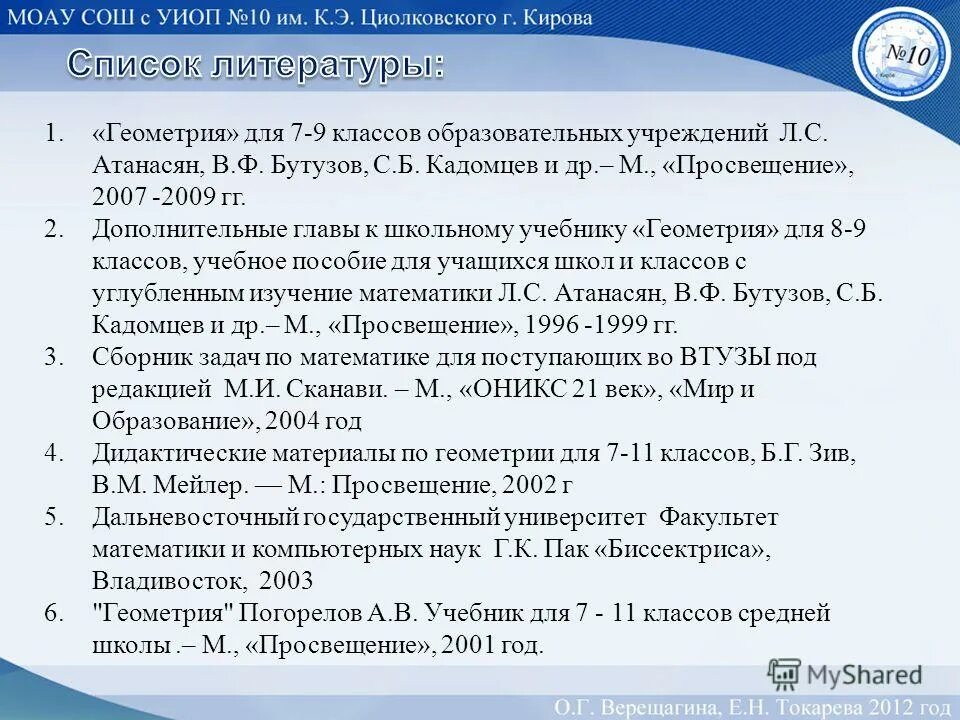 МОАУ СОШ с УИОП №10 им. К.Э. Циолковского г. Кирова

№10

Список литературы:

1. «Геометрия» для 7-9 классов образовательных учреждений Л.С. Атанасян, В.Ф. Бутузов, С.Б. Кадомцев и др.– М., «Просвещение», 2007 -2009 гг.
2. Дополнительные главы к школьному учебнику «Геометрия» для 8-9 классов, учебное пособие для учащихся школ и классов с углубленным изучение математики Л.С. Атанасян, В.Ф. Бутузов, С.Б. Кадомцев и др.– М., «Просвещение», 1996 -1999 гг.
3. Сборник задач по математике для поступающих во ВТУЗЫ под редакцией М.И. Сканави. – М., «ОНИКС 21 век», «Мир и Образование», 2004 год
4. Дидактические материалы по геометрии для 7-11 классов, Б.Г. Зив, В.М. Мейлер. — М.: Просвещение, 2002 г
5. Дальневосточный государственный университет Факультет математики и компьютерных наук Г.К. Пак «Биссектриса», Владивосток, 2003
6. "Геометрия" Погорелов А.В. Учебник для 7 - 11 классов средней школы .– М., «Просвещение», 2001 год.

MyShared

О.Г. Верещагина, Е.Н. Токарева 2012 год